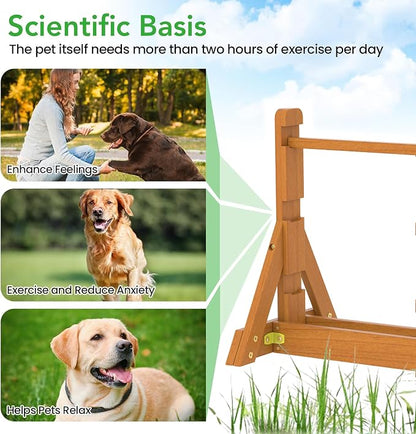 Scientific Basis

The pet itself needs more than two hours of exercise per day

Enhance Feelings

Exercise and Reduce Anxiety

Helps Pets Relax